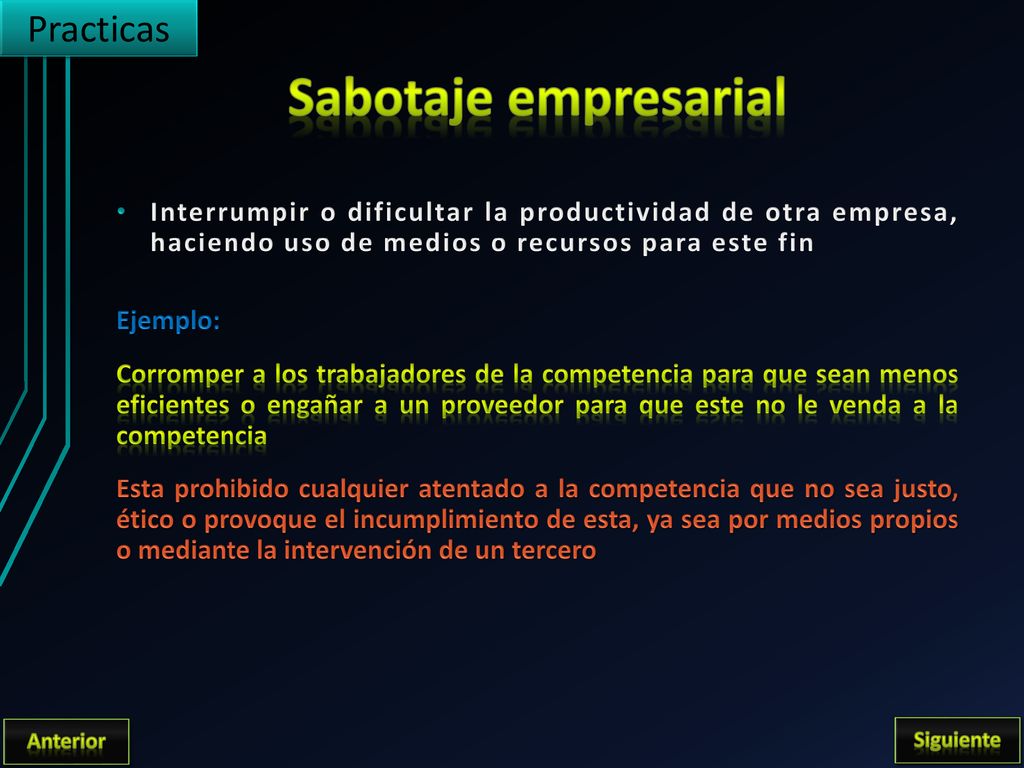 Practicas

Sabotaje empresarial

• Interrumpir o dificultar la productividad de otra empresa, haciendo uso de medios o recursos para este fin

Ejemplo:

Corromper a los trabajadores de la competencia para que sean menos eficientes o engañar a un proveedor para que este no le venda a la competencia

Esta prohibido cualquier atentado a la competencia que no sea justo, ético o provoque el incumplimiento de esta, ya sea por medios propios o mediante la intervención de un tercero

Anterior

Siguiente